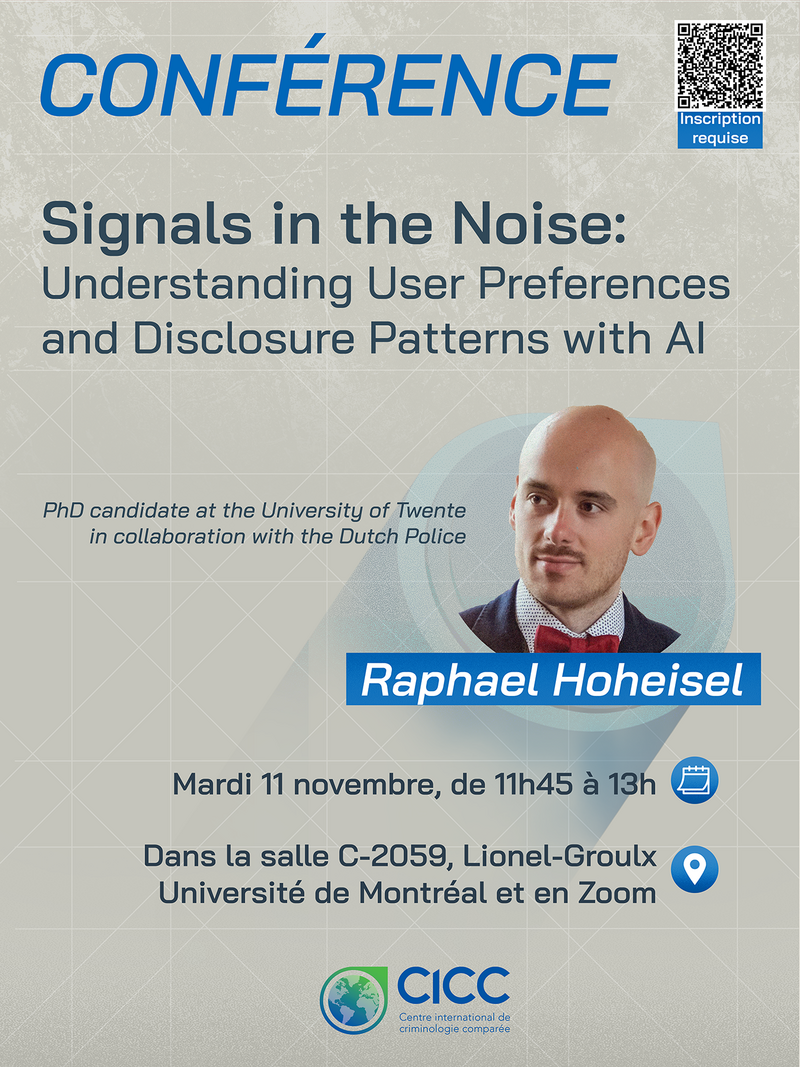 CONFÉRENCE

Inscription requise

Signals in the Noise:
Understanding User Preferences and Disclosure Patterns with AI

PhD candidate at the University of Twente in collaboration with the Dutch Police

Raphael Hoheisel

Mardi 11 novembre, de 11h45 à 13h

Dans la salle C-2059, Lionel-Groulx
Université de Montréal et en Zoom

CICC
Centre international de criminologie comparée